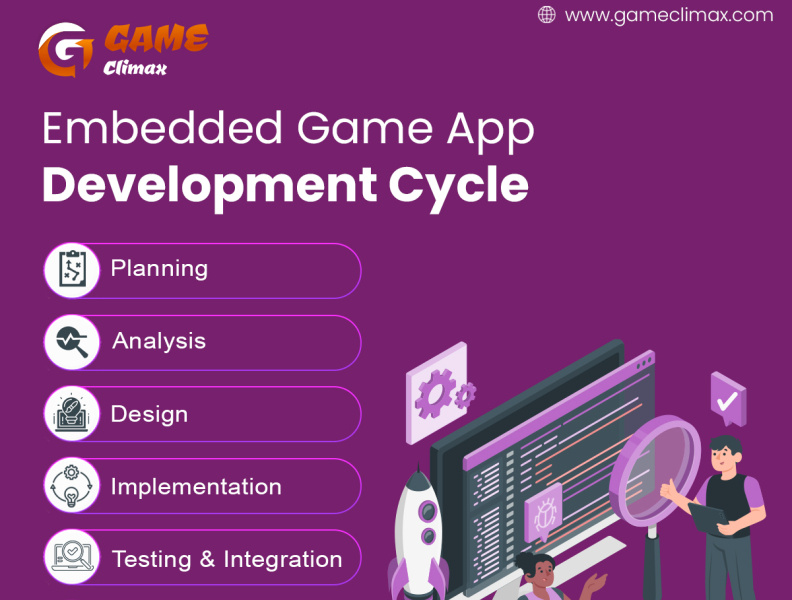 www.gameclimax.com

GAME Climax

Embedded Game App Development Cycle

Planning

Analysis

Design

Implementation

Testing & Integration